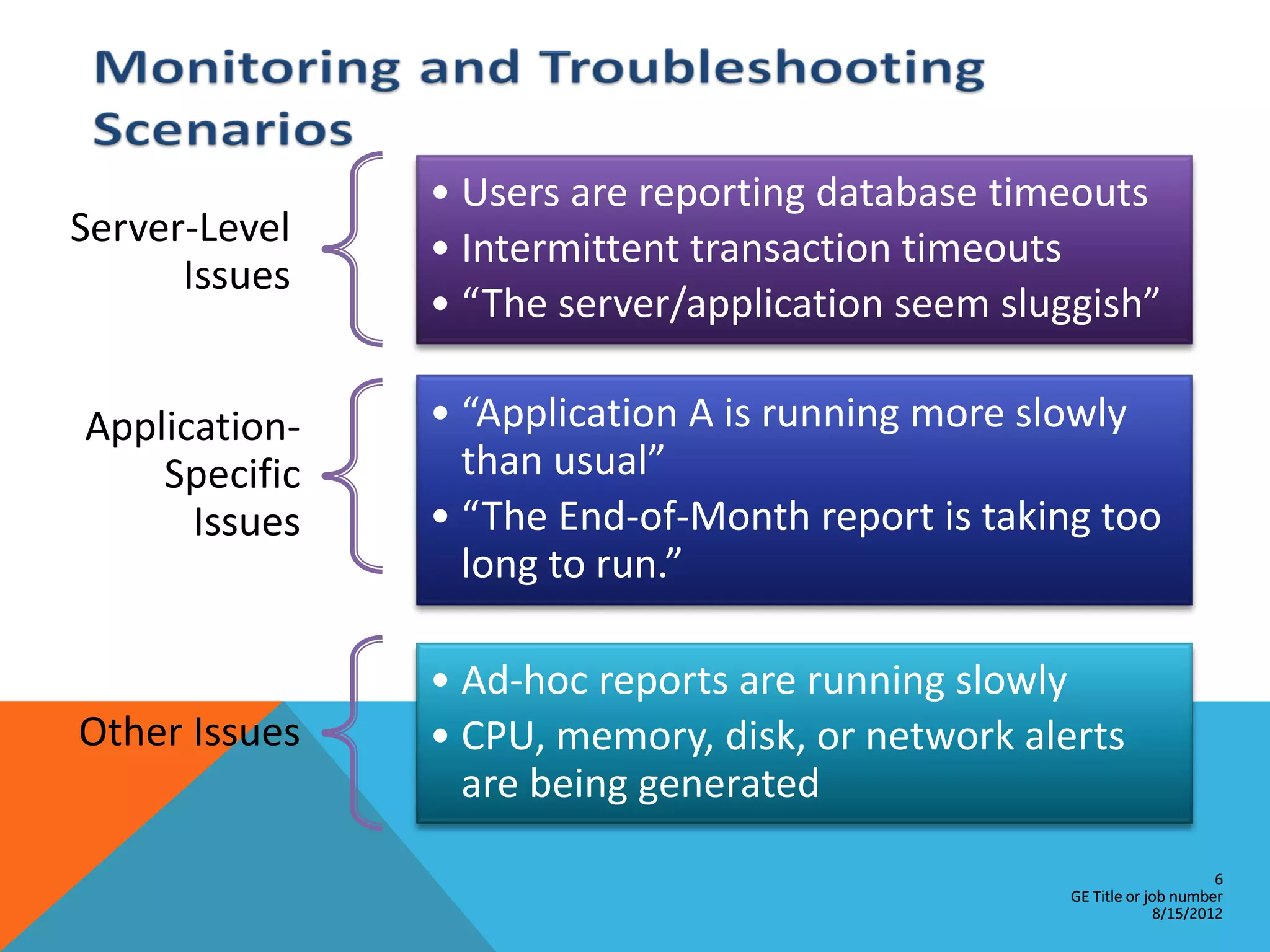 Monitoring and Troubleshooting Scenarios

Server-Level Issues

• Users are reporting database timeouts
• Intermittent transaction timeouts
• “The server/application seem sluggish”

Application-Specific Issues

• “Application A is running more slowly than usual”
• “The End-of-Month report is taking too long to run.”

Other Issues

• Ad-hoc reports are running slowly
• CPU, memory, disk, or network alerts are being generated

6
GE Title or job number
8/15/2012